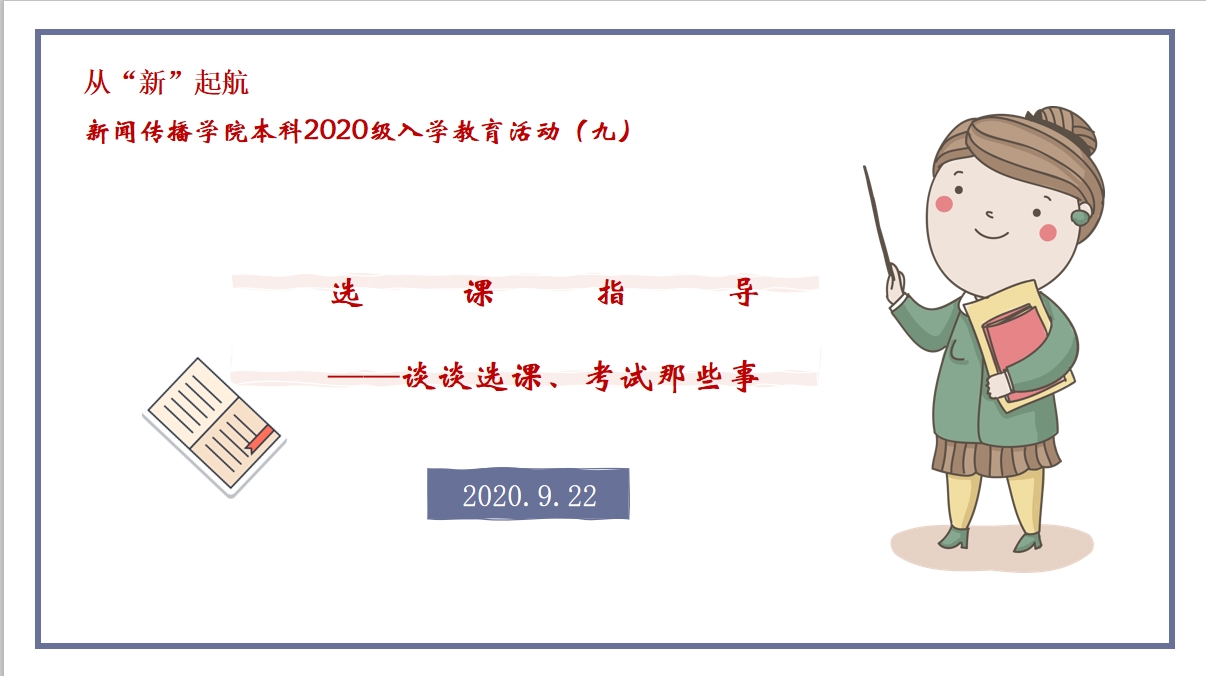 从“新”起航

新闻传播学院本科2020级入学教育活动（九）

选　课　指　导

——谈谈选课、考试那些事

2020.9.22